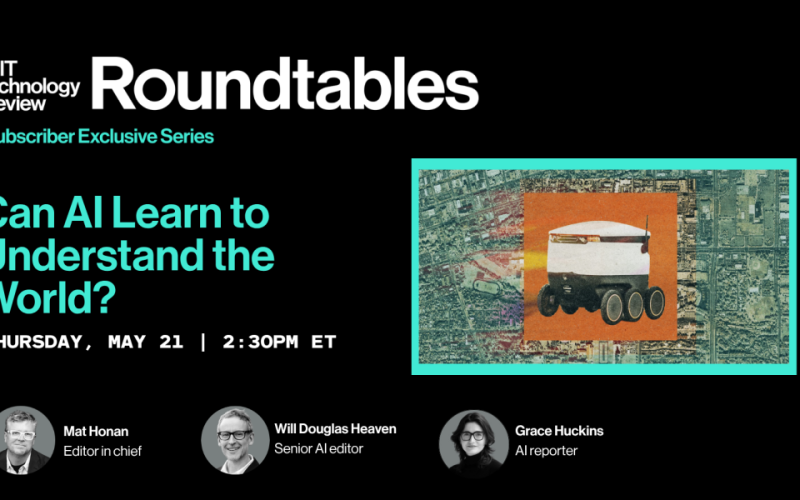 IT
chnology
eview Roundtables

ubscriber Exclusive Series

Can AI Learn to Understand the World?

HURSDAY, MAY 21 | 2:30PM ET

Mat Honan
Editor in chief

Will Douglas Heaven
Senior AI editor

Grace Huckins
AI reporter